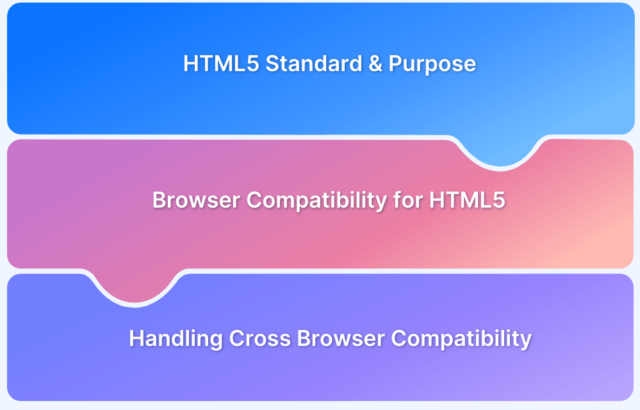 HTML5 Standard & Purpose

Browser Compatibility for HTML5

Handling Cross Browser Compatibility